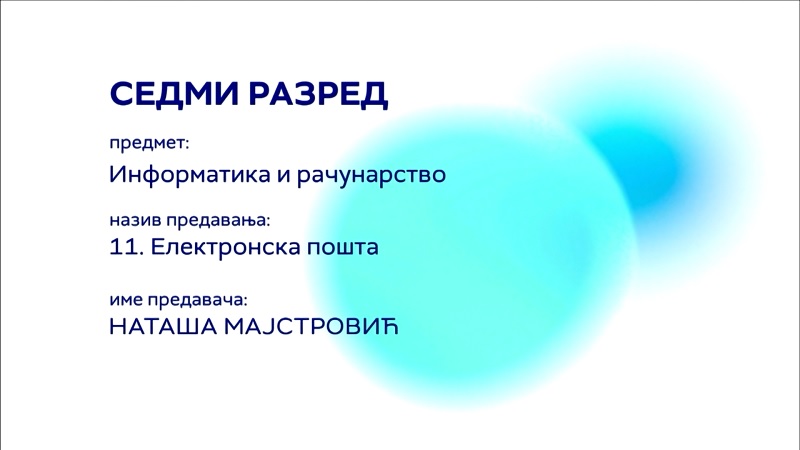 СЕДМИ РАЗРЕД

предмет:

Информатика и рачунарство

назив предавања:
11. Електронска пошта

име предавача:
НАТАША МАЈСТРОВИЋ